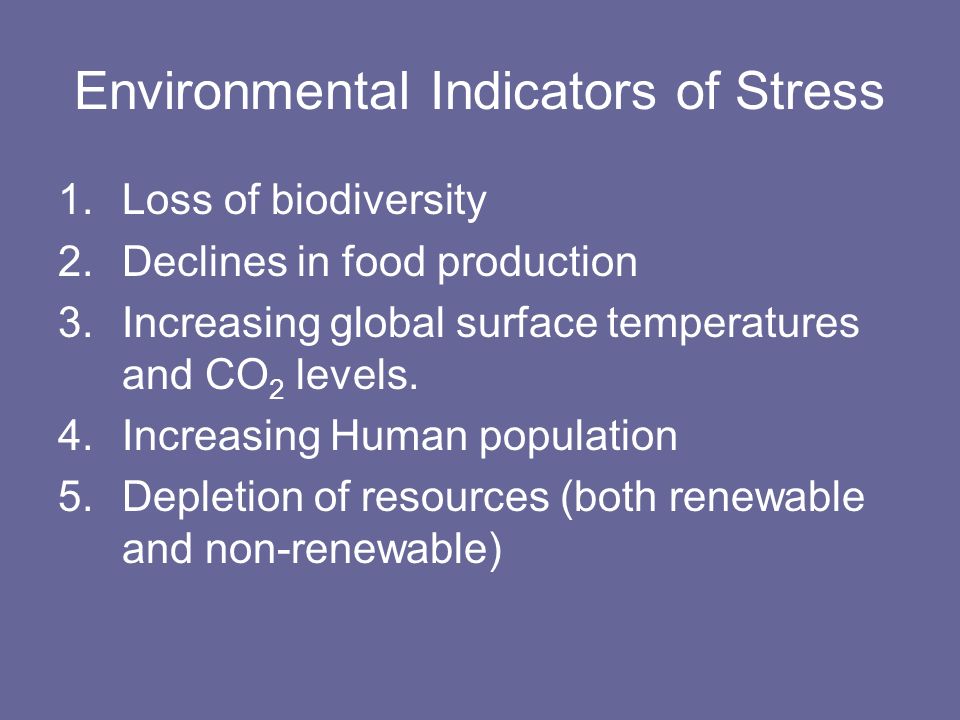 Environmental Indicators of Stress

1. Loss of biodiversity
2. Declines in food production
3. Increasing global surface temperatures and $CO_2$ levels.
4. Increasing Human population
5. Depletion of resources (both renewable and non-renewable)